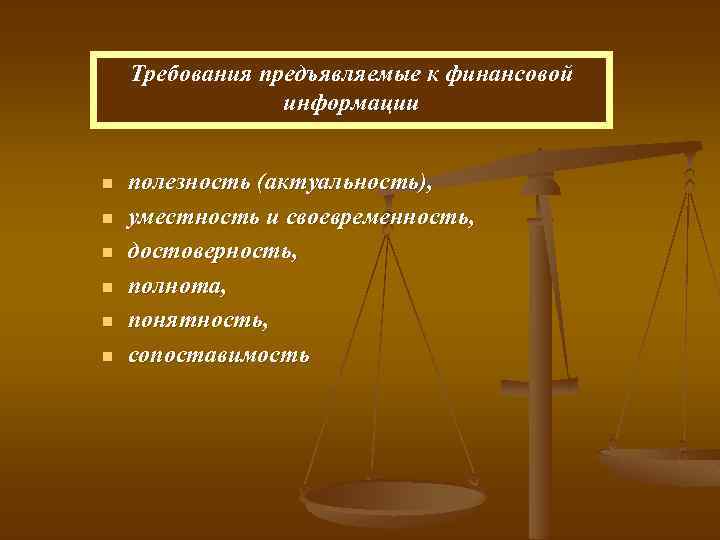 Требования предъявляемые к финансовой информации

- полезность (актуальность),
- уместность и своевременность,
- достоверность,
- полнота,
- понятность,
- сопоставимость